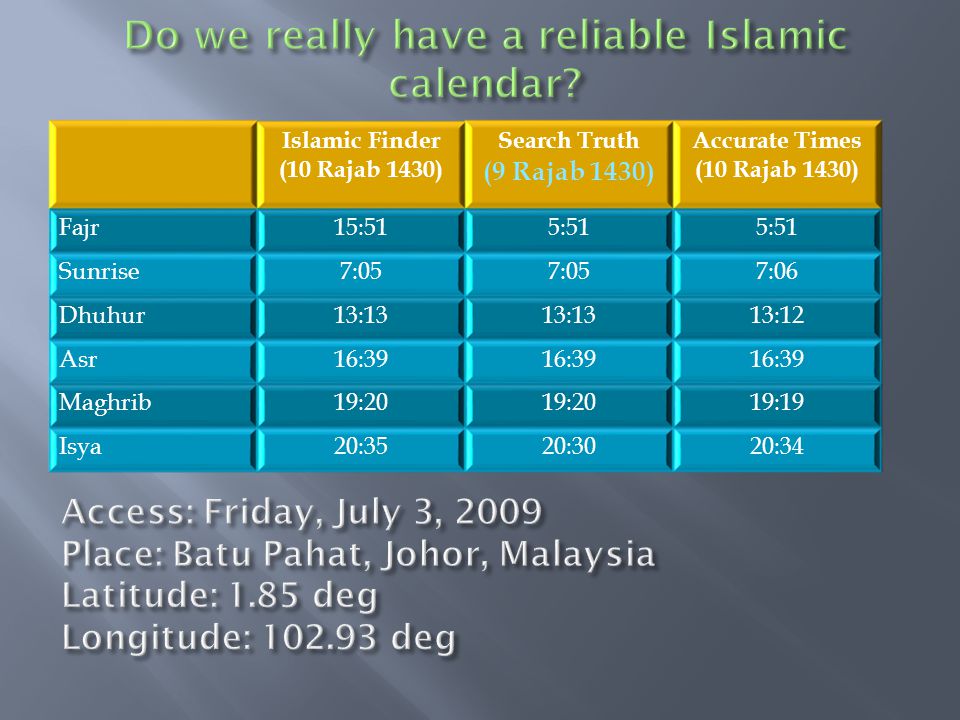 Do we really have a reliable Islamic calendar?

| | Islamic Finder (10 Rajab 1430) | Search Truth (9 Rajab 1430) | Accurate Times (10 Rajab 1430) |
|---|---|---|---|
| Fajr | 15:51 | 5:51 | 5:51 |
| Sunrise | 7:05 | 7:05 | 7:06 |
| Dhuhur | 13:13 | 13:13 | 13:12 |
| Asr | 16:39 | 16:39 | 16:39 |
| Maghrib | 19:20 | 19:20 | 19:19 |
| Isya | 20:35 | 20:30 | 20:34 |

Access: Friday, July 3, 2009
Place: Batu Pahat, Johor, Malaysia
Latitude: 1.85 deg
Longitude: 102.93 deg